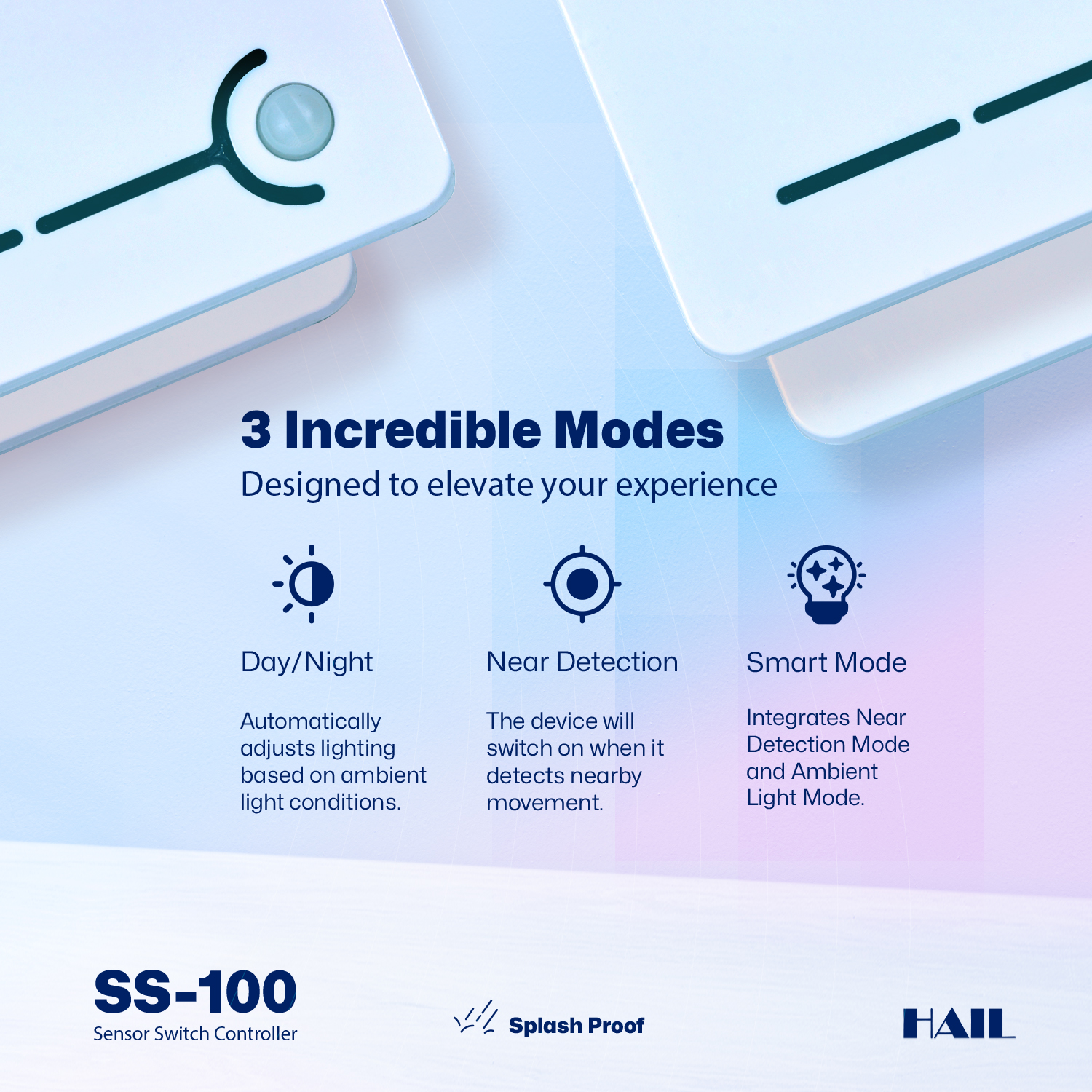 3 Incredible Modes
Designed to elevate your experience

Day/Night

Automatically adjusts lighting based on ambient light conditions.

Near Detection

The device will switch on when it detects nearby movement.

Smart Mode

Integrates Near Detection Mode and Ambient Light Mode.

SS-100
Sensor Switch Controller

Splash Proof

HAIL